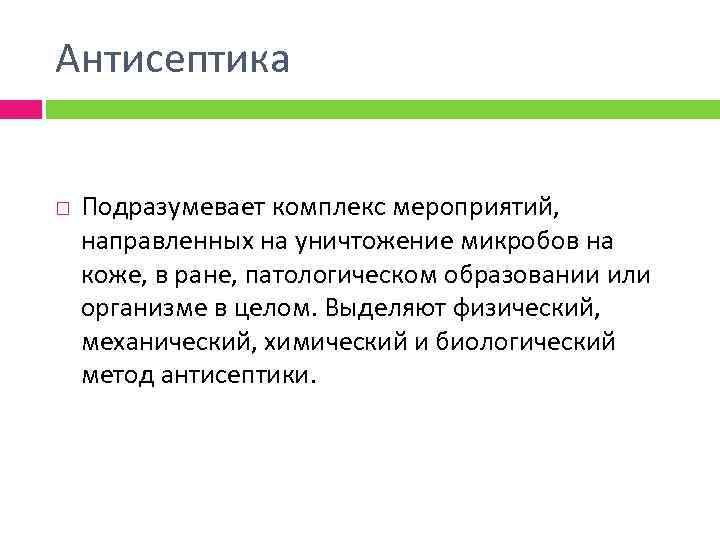 Антисептика

Подразумевает комплекс мероприятий, направленных на уничтожение микробов на коже, в ране, патологическом образовании или организме в целом. Выделяют физический, механический, химический и биологический метод антисептики.